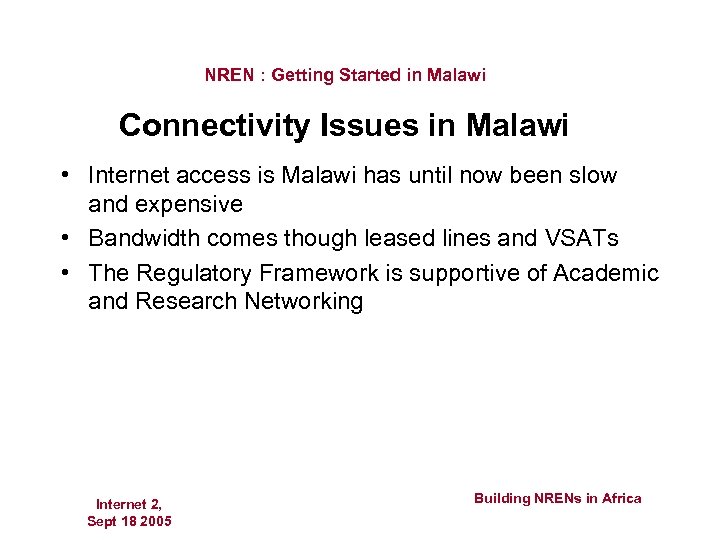 NREN : Getting Started in Malawi

Connectivity Issues in Malawi

• Internet access is Malawi has until now been slow and expensive
• Bandwidth comes though leased lines and VSATs
• The Regulatory Framework is supportive of Academic and Research Networking

Internet 2,
Sept 18 2005

Building NRENs in Africa